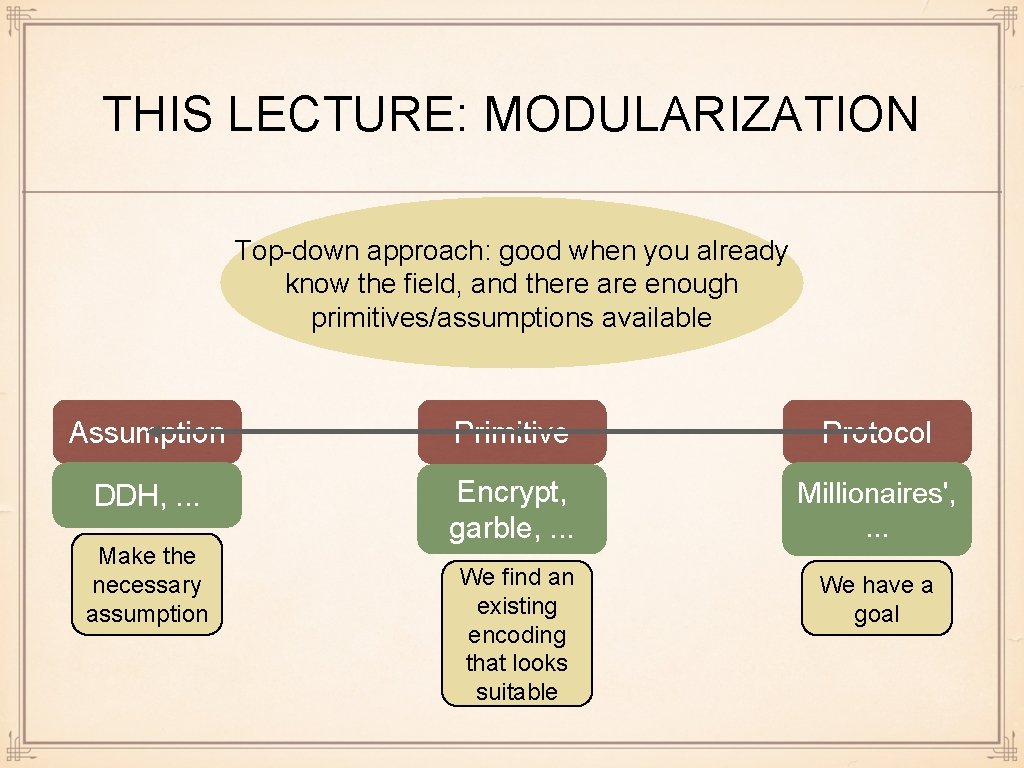 THIS LECTURE: MODULARIZATION

Top-down approach: good when you already know the field, and there are enough primitives/assumptions available

Assumption

DDH, ...

Make the necessary assumption

Primitive

Encrypt, garble, ...

We find an existing encoding that looks suitable

Protocol

Millionaires', ...

We have a goal